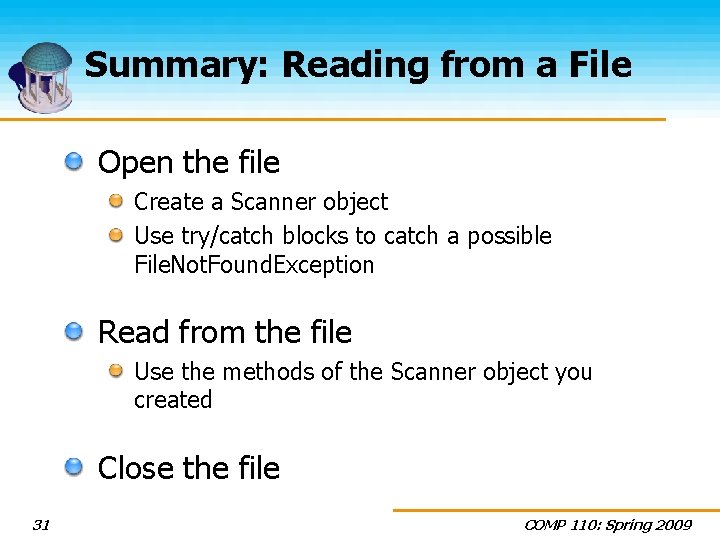 Summary: Reading from a File

• Open the file
• Create a Scanner object
• Use try/catch blocks to catch a possible FileNotFoundException

• Read from the file
• Use the methods of the Scanner object you created

• Close the file

31

COMP 110: Spring 2009